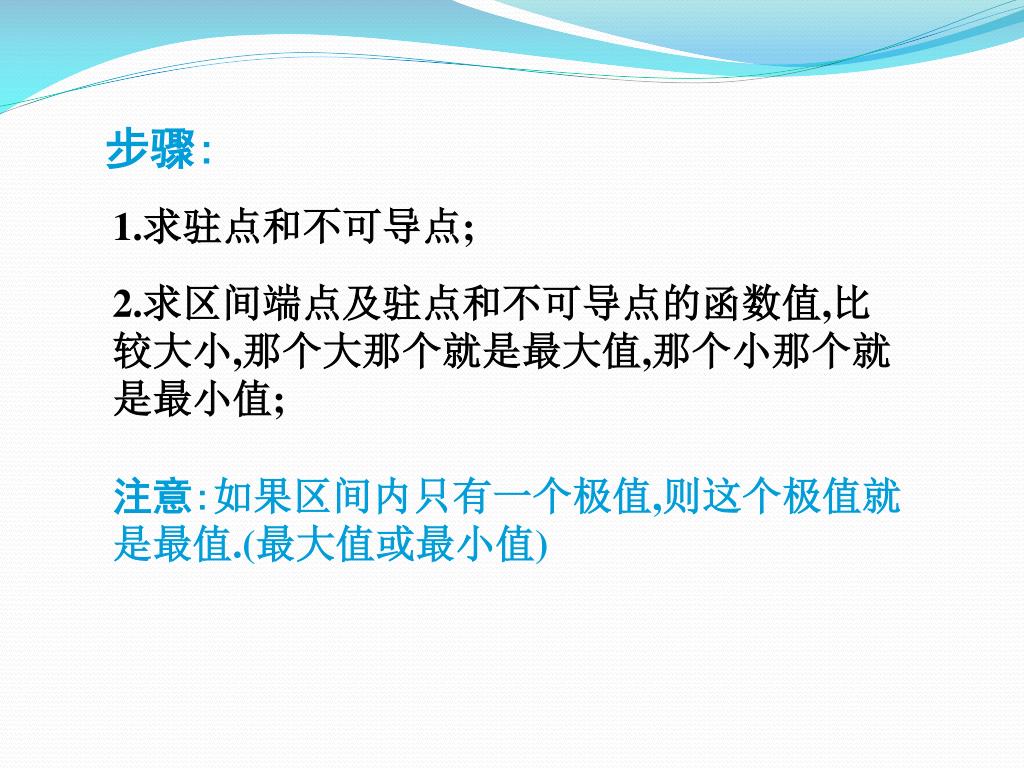 步骤:

1.求驻点和不可导点;

2.求区间端点及驻点和不可导点的函数值,比较大小,那个大那个就是最大值,那个小那个就是最小值;

注意:如果区间内只有一个极值,则这个极值就是最值.(最大值或最小值)